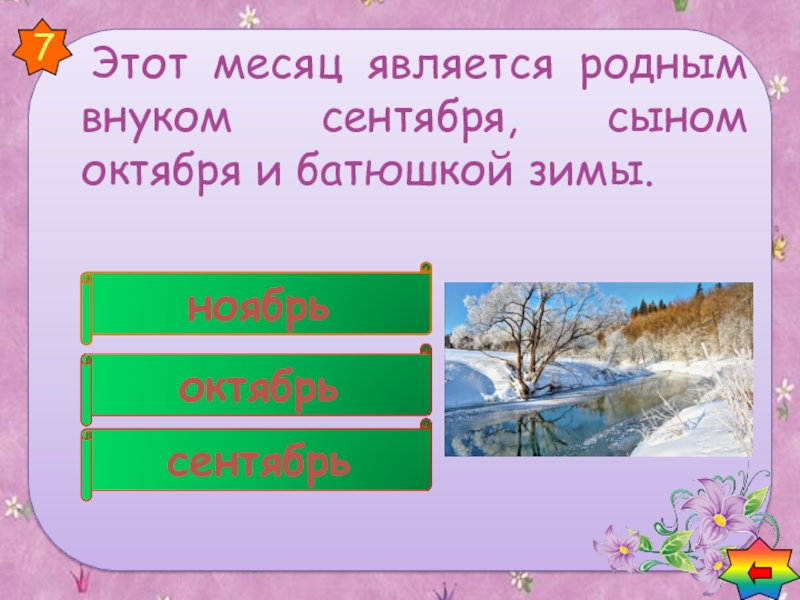 7

Этот месяц является родным внуком сентября, сыном октября и батюшкой зимы.

ноябрь

октябрь

сентябрь